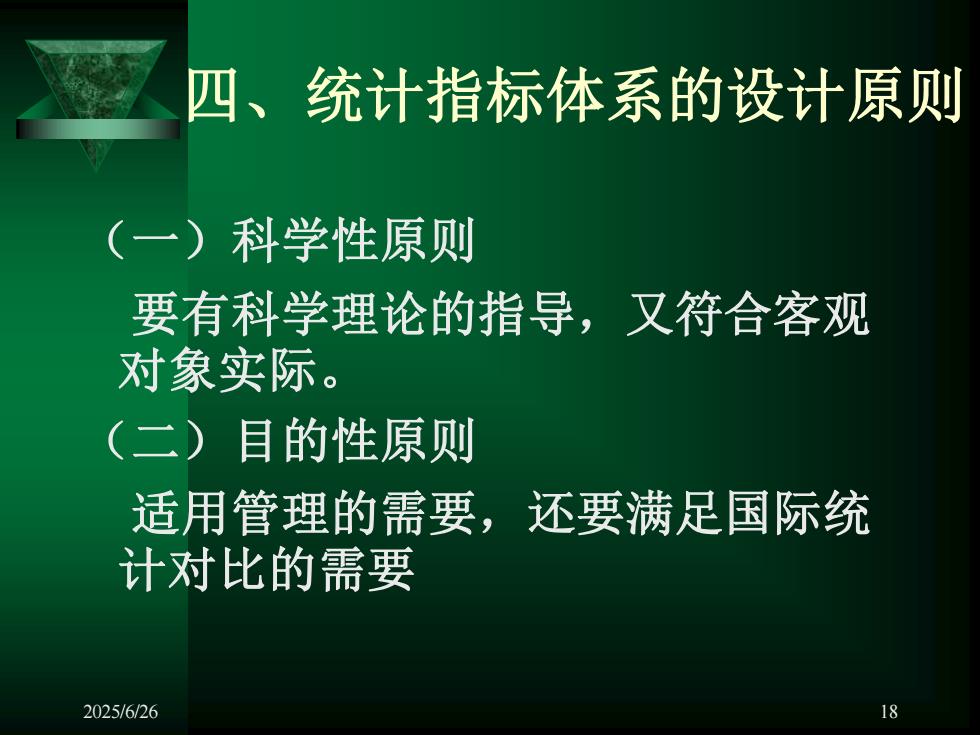 四、统计指标体系的设计原则

（一）科学性原则

要有科学理论的指导，又符合客观对象实际。

（二）目的性原则

适用管理的需要，还要满足国际统计对比的需要

2025/6/26

18